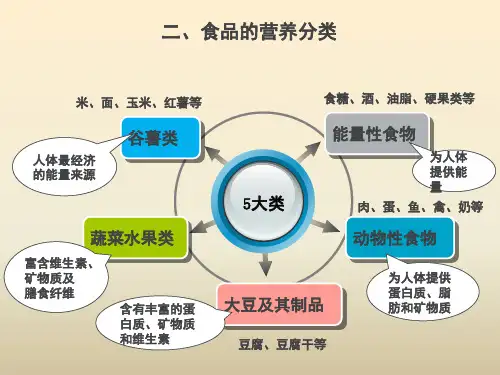 二、食品的营养分类

米、面、玉米、红薯等

谷薯类

人体最经济的能量来源

食糖、酒、油脂、硬果类等

能量性食物

为人体提供能量

5大类

肉、蛋、鱼、禽、奶等

动物性食物

为人体提供蛋白质、脂肪和矿物质

蔬菜水果类

富含维生素、矿物质及膳食纤维

大豆及其制品

含有丰富的蛋白质、矿物质和维生素

豆腐、豆腐干等